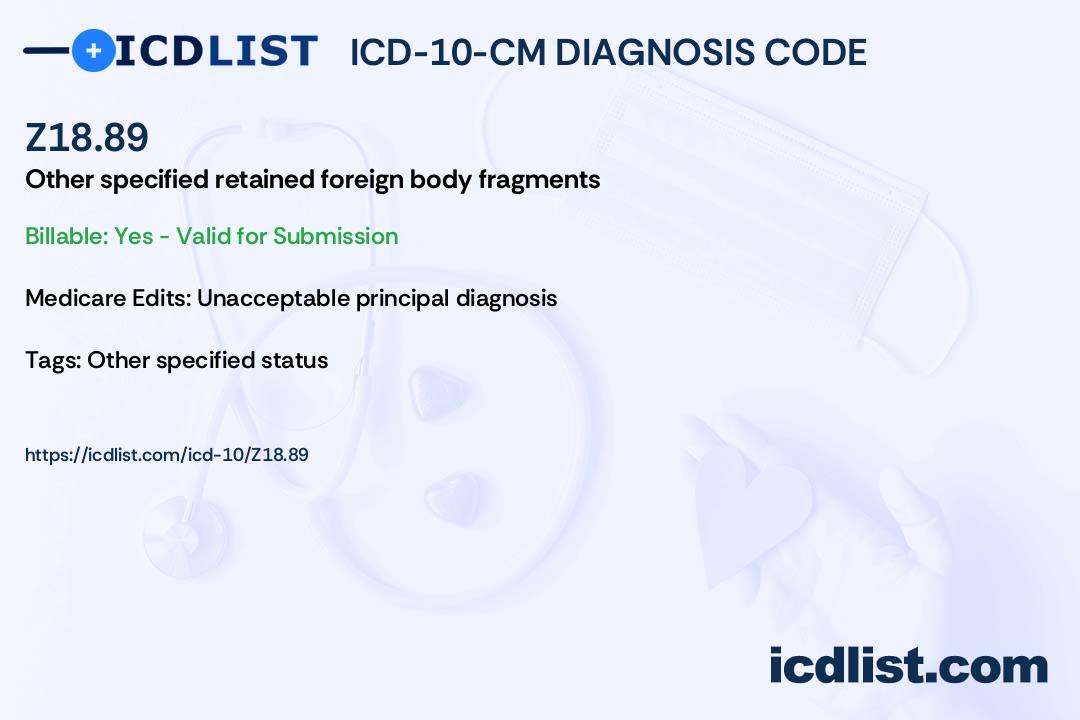 ICDLIST ICD-10-CM DIAGNOSIS CODE

Z18.89

Other specified retained foreign body fragments

Billable: Yes - Valid for Submission

Medicare Edits: Unacceptable principal diagnosis

Tags: Other specified status

https://icdlist.com/icd-10/Z18.89

icdlist.com